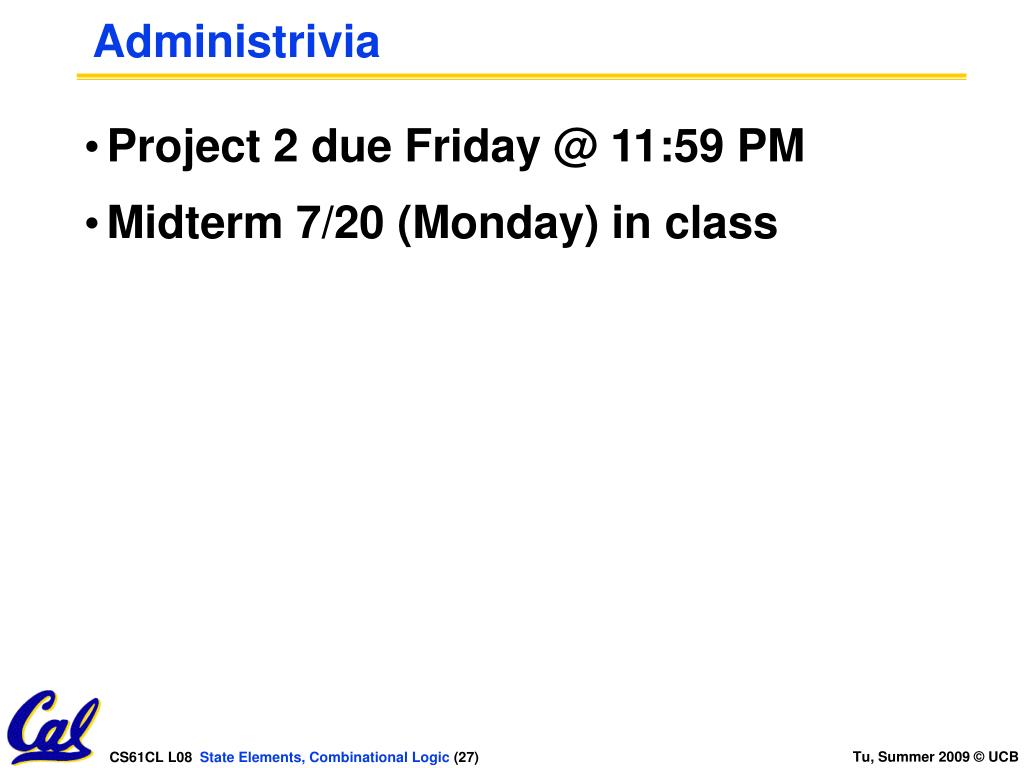 Administrivia

• Project 2 due Friday @ 11:59 PM

• Midterm 7/20 (Monday) in class

Cal

CS61CL L08 State Elements, Combinational Logic (27)

Tu, Summer 2009 © UCB